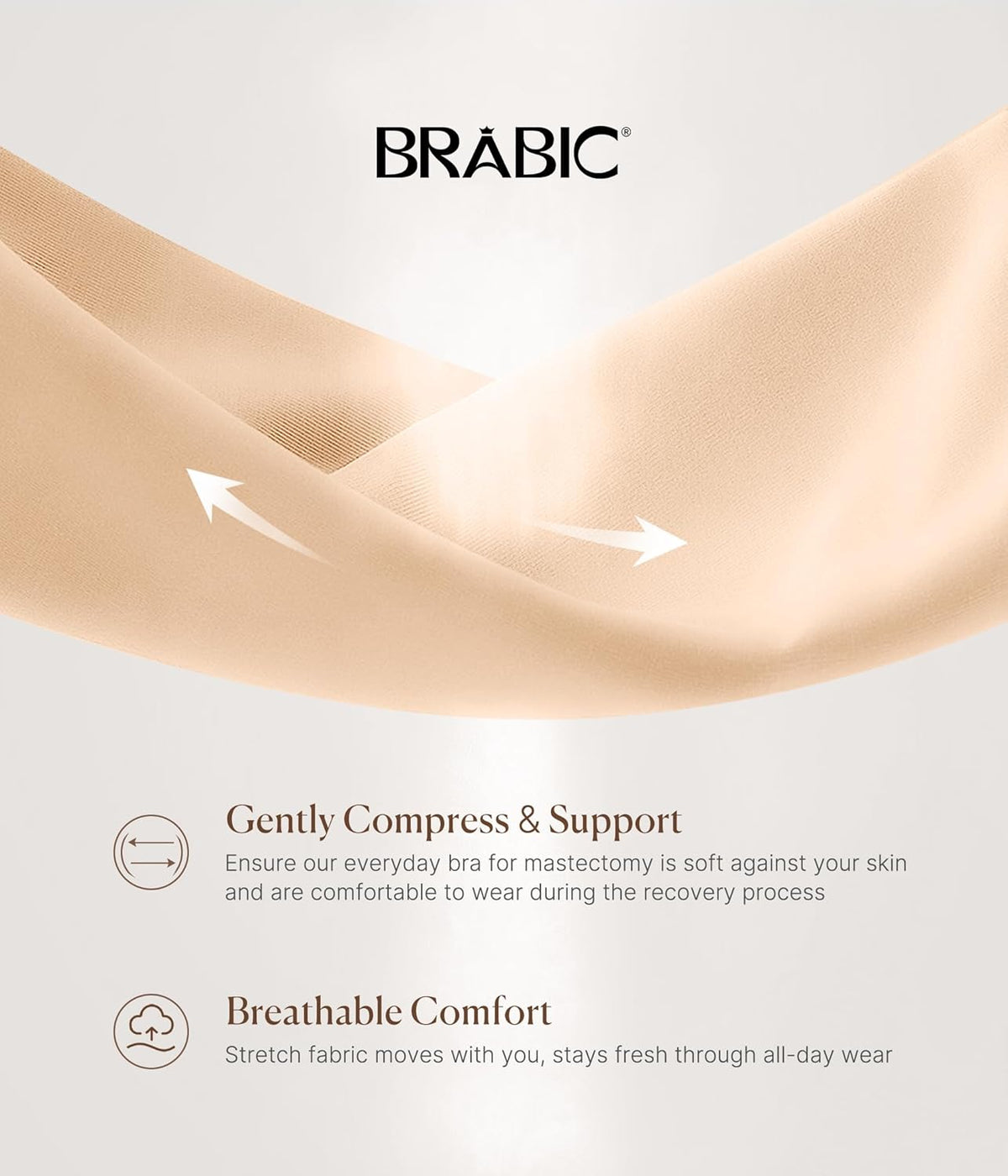 BRABIC®

Gently Compress & Support

Ensure our everyday bra for mastectomy is soft against your skin and are comfortable to wear during the recovery process

Breathable Comfort

Stretch fabric moves with you, stays fresh through all-day wear